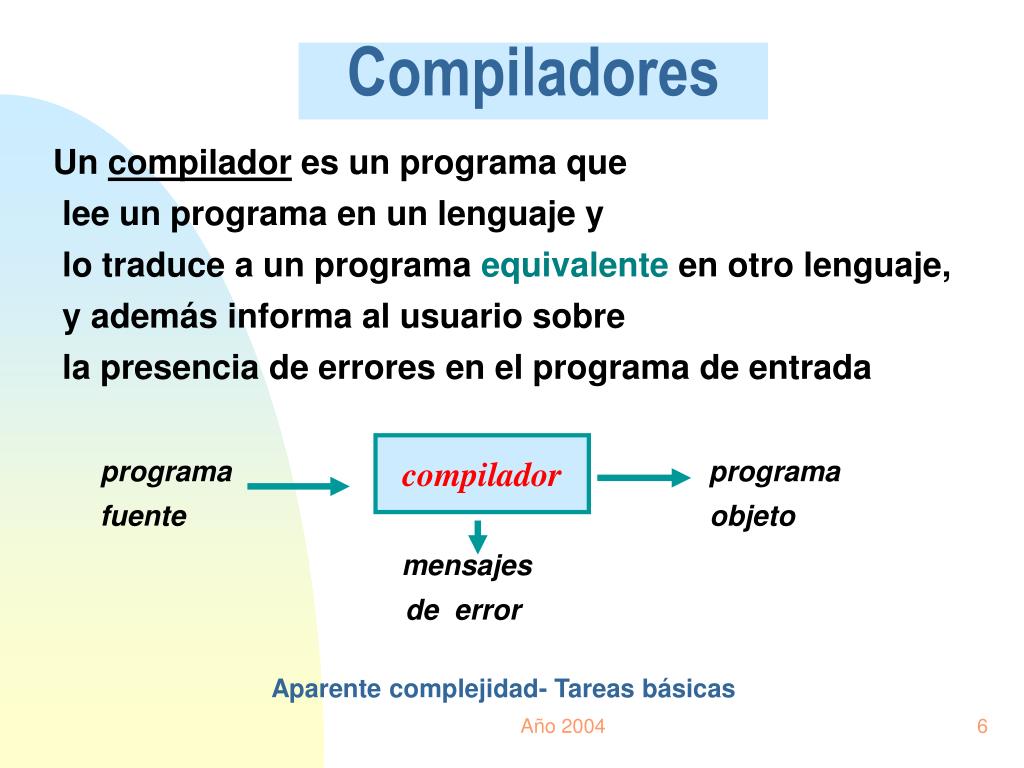 Compiladores

Un compilador es un programa que
lee un programa en un lenguaje y
lo traduce a un programa equivalente en otro lenguaje,
y además informa al usuario sobre
la presencia de errores en el programa de entrada

programa fuente

compilador

programa objeto

mensajes de error

Aparente complejidad- Tareas básicas

Año 2004

6